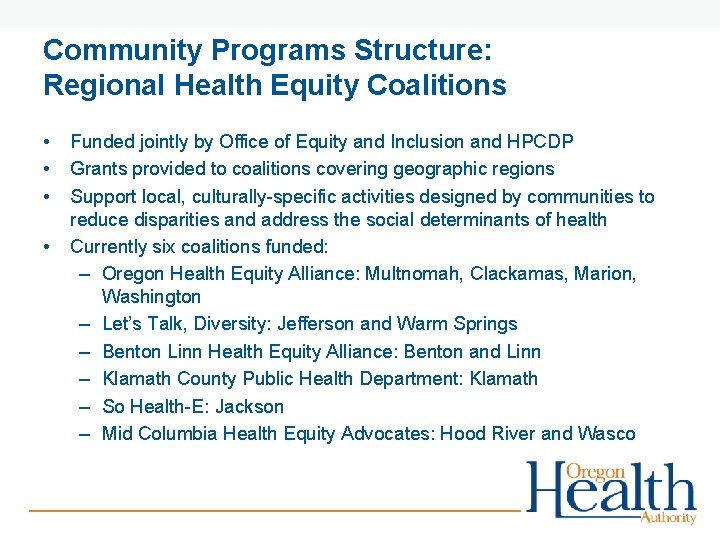 Community Programs Structure:
Regional Health Equity Coalitions

• Funded jointly by Office of Equity and Inclusion and HPCDP
• Grants provided to coalitions covering geographic regions
• Support local, culturally-specific activities designed by communities to reduce disparities and address the social determinants of health
• Currently six coalitions funded:
– Oregon Health Equity Alliance: Multnomah, Clackamas, Marion, Washington
– Let's Talk, Diversity: Jefferson and Warm Springs
– Benton Linn Health Equity Alliance: Benton and Linn
– Klamath County Public Health Department: Klamath
– So Health-E: Jackson
– Mid Columbia Health Equity Advocates: Hood River and Wasco

Oregon Health Authority